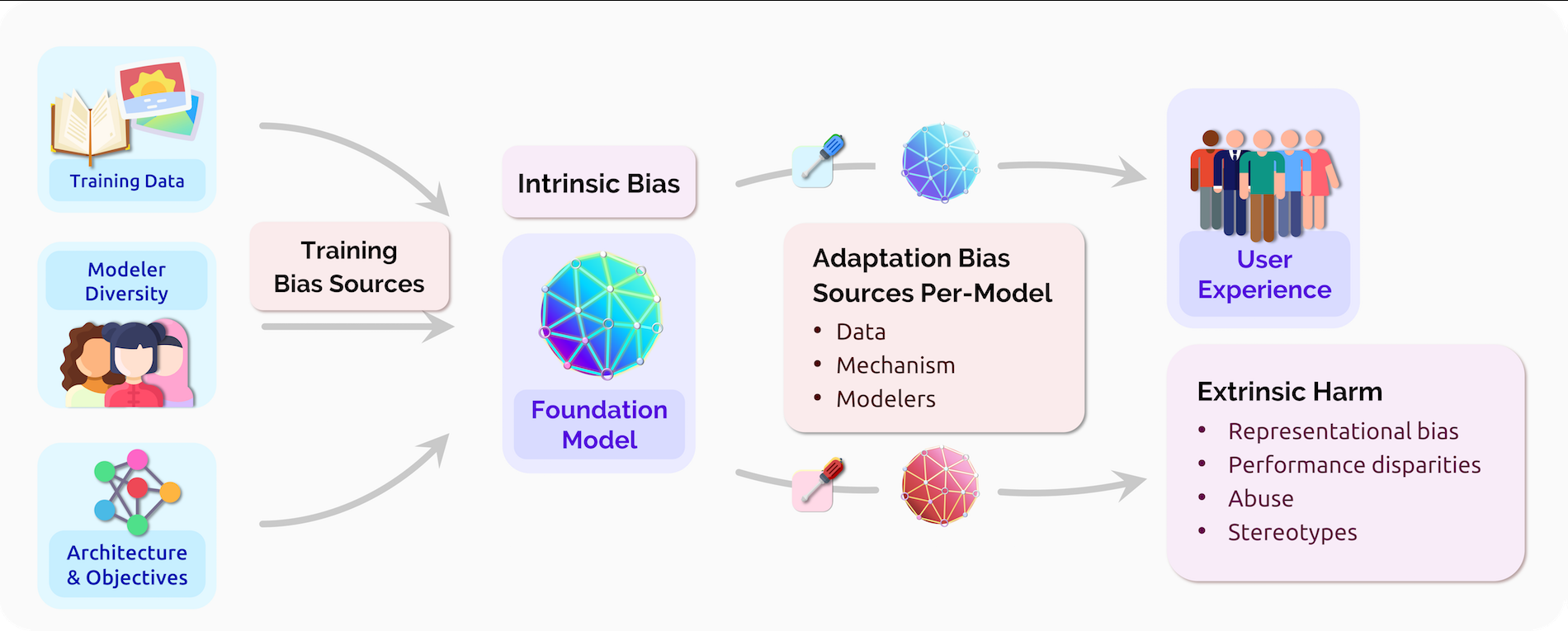 Training Data

Modeler Diversity

Architecture & Objectives

Training Bias Sources

Intrinsic Bias

Foundation Model

Adaptation Bias Sources Per-Model
• Data
• Mechanism
• Modelers

User Experience

Extrinsic Harm
• Representational bias
• Performance disparities
• Abuse
• Stereotypes